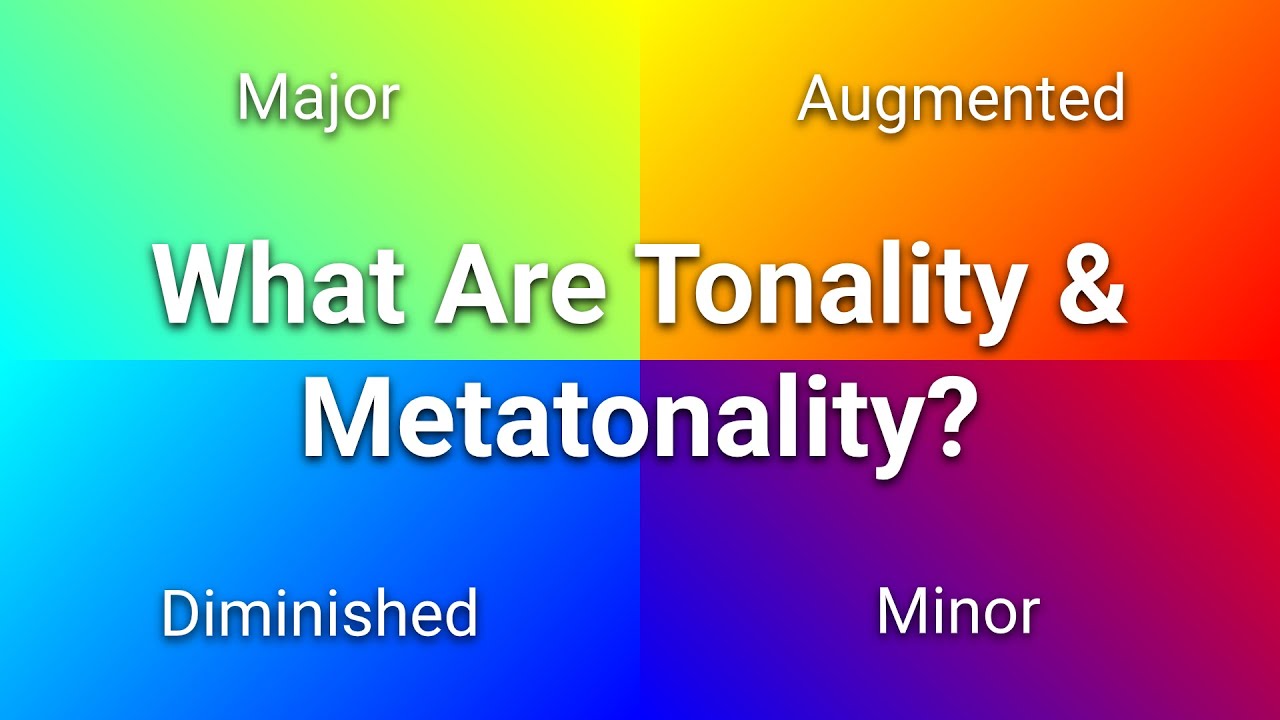 Major

Augmented

What Are Tonality & Metatonality?

Diminished

Minor